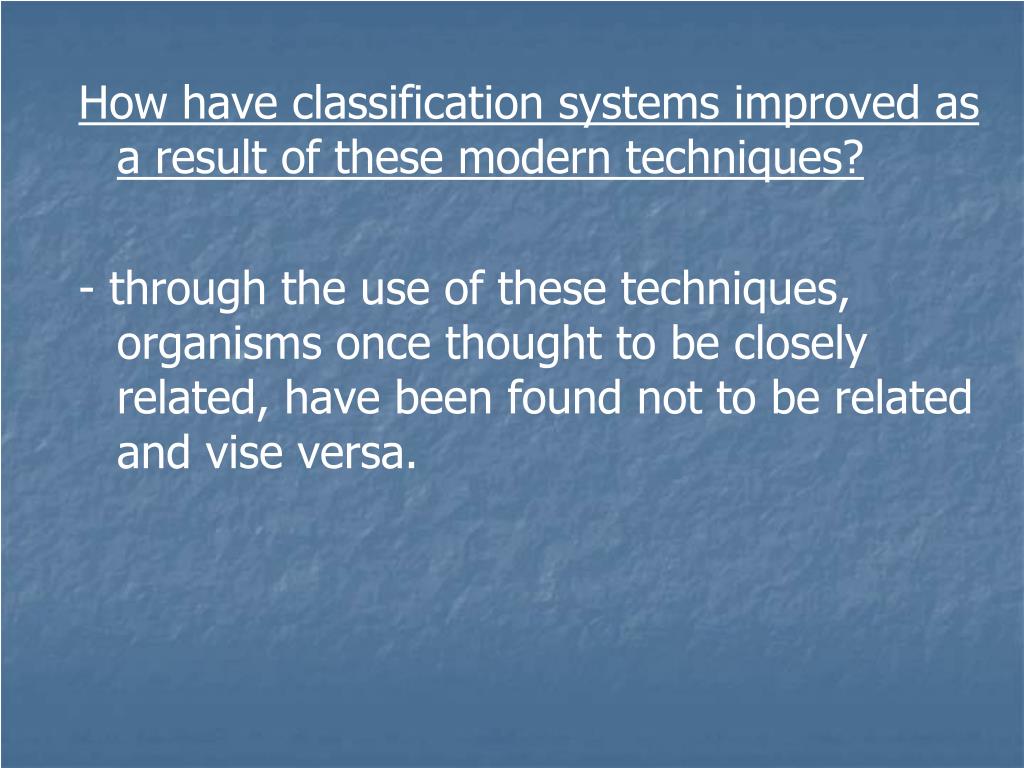 How have classification systems improved as a result of these modern techniques?

- through the use of these techniques, organisms once thought to be closely related, have been found not to be related and vise versa.